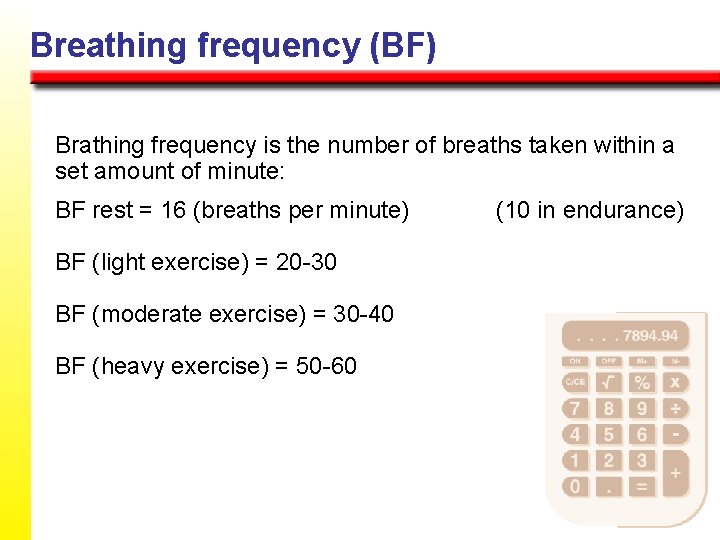 Breathing frequency (BF)

Brathing frequency is the number of breaths taken within a set amount of minute:

BF rest = 16 (breaths per minute) (10 in endurance)

BF (light exercise) = 20-30

BF (moderate exercise) = 30-40

BF (heavy exercise) = 50-60

. . . . 7894.94
ON OFF M+ M-
C/CE √ % x
7 8 9 ÷
4 5 6 -
1 2 3 +
0 . =